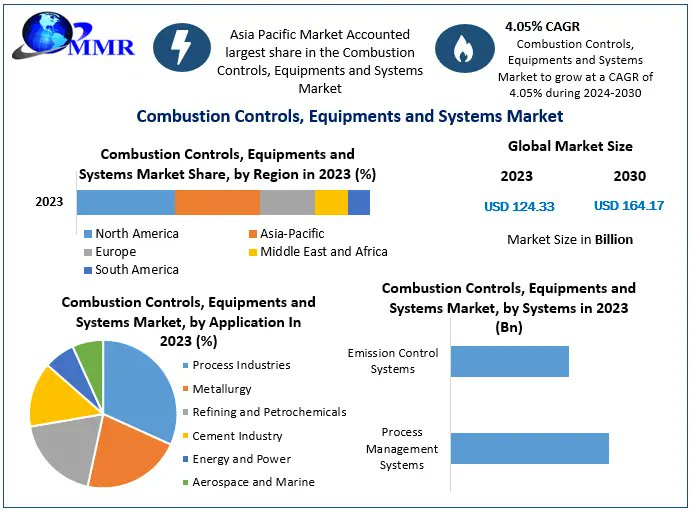 MMR

Asia Pacific Market Accounted largest share in the Combustion Controls, Equipments and Systems Market

4.05% CAGR
Combustion Controls, Equipments and Systems Market to grow at a CAGR of 4.05% during 2024-2030

Combustion Controls, Equipments and Systems Market

Combustion Controls, Equipments and Systems Market Share, by Region in 2023 (%)

2023

North America
Asia-Pacific
Europe
Middle East and Africa
South America

Global Market Size

2023
2030

USD 124.33
USD 164.17

Market Size in Billion

Combustion Controls, Equipments and Systems Market, by Application In 2023 (%)

Process Industries
Metallurgy
Refining and Petrochemicals
Cement Industry
Energy and Power
Aerospace and Marine

Combustion Controls, Equipments and Systems Market, by Systems in 2023 (Bn)

Emission Control Systems

Process Management Systems